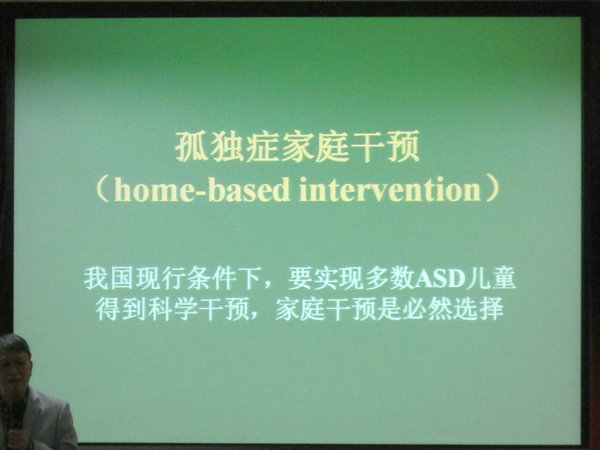 孤独症家庭干预
（home-based intervention）

我国现行条件下，要实现多数ASD儿童得到科学干预，家庭干预是必然选择